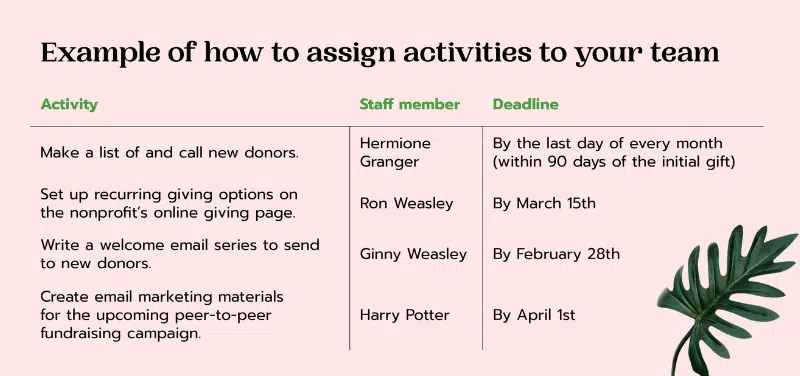 Example of how to assign activities to your team

| Activity | Staff member | Deadline |
|---|---|---|
| Make a list of and call new donors. | Hermione Granger | By the last day of every month (within 90 days of the initial gift) |
| Set up recurring giving options on the nonprofit's online giving page. | Ron Weasley | By March 15th |
| Write a welcome email series to send to new donors. | Ginny Weasley | By February 28th |
| Create email marketing materials for the upcoming peer-to-peer fundraising campaign. | Harry Potter | By April 1st |